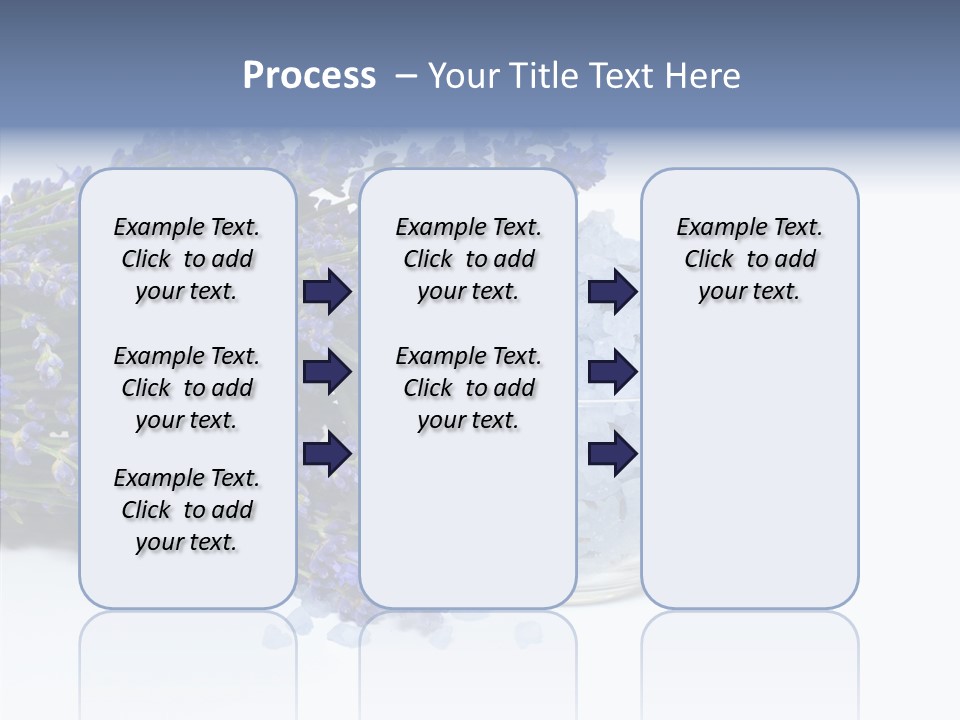 Process – Your Title Text Here

Example Text. Click to add your text.

Example Text. Click to add your text.

Example Text. Click to add your text.

Example Text. Click to add your text.

Example Text. Click to add your text.

Example Text. Click to add your text.